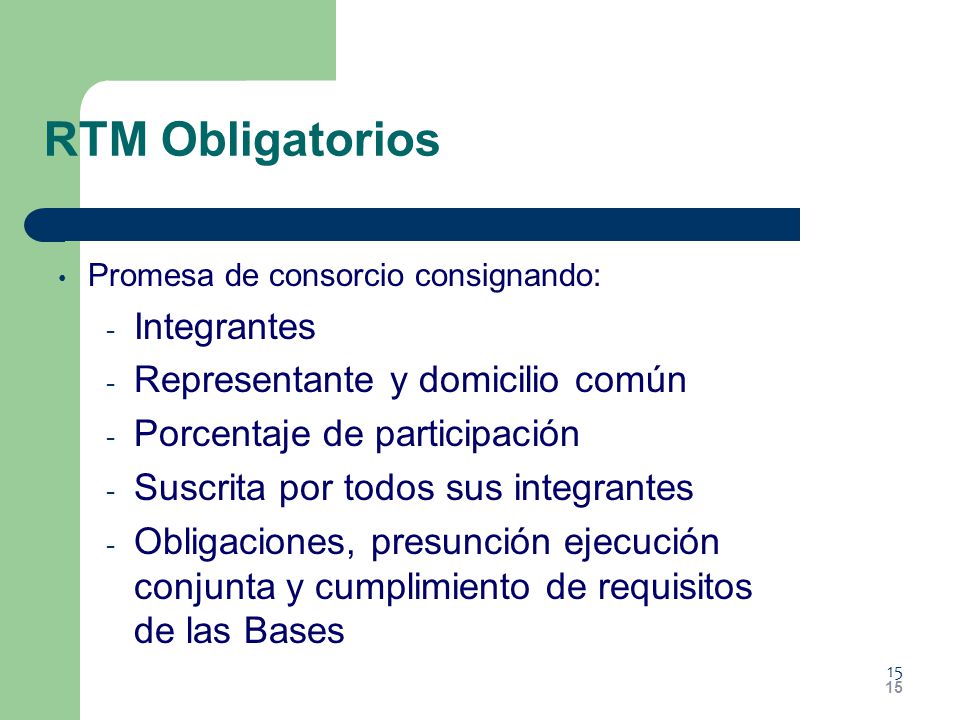 RTM Obligatorios

• Promesa de consorcio consignando:
- Integrantes
- Representante y domicilio común
- Porcentaje de participación
- Suscrita por todos sus integrantes
- Obligaciones, presunción ejecución conjunta y cumplimiento de requisitos de las Bases

15
15